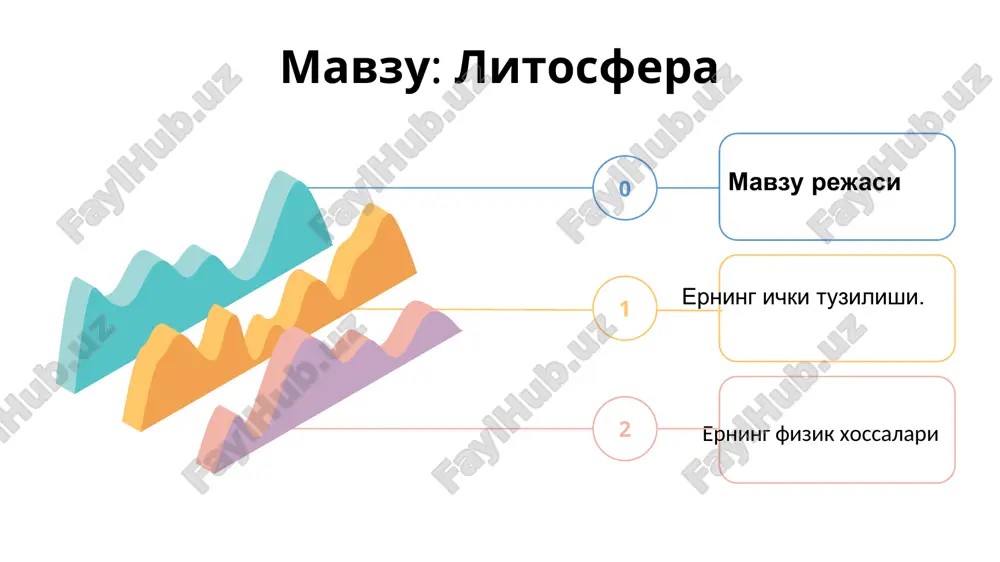 Мавзу: Литосфера

0 Мавзу режаси

1 Ернинг ички тузилиши.

2 Ернинг физик хоссалари

FaylHub.uz